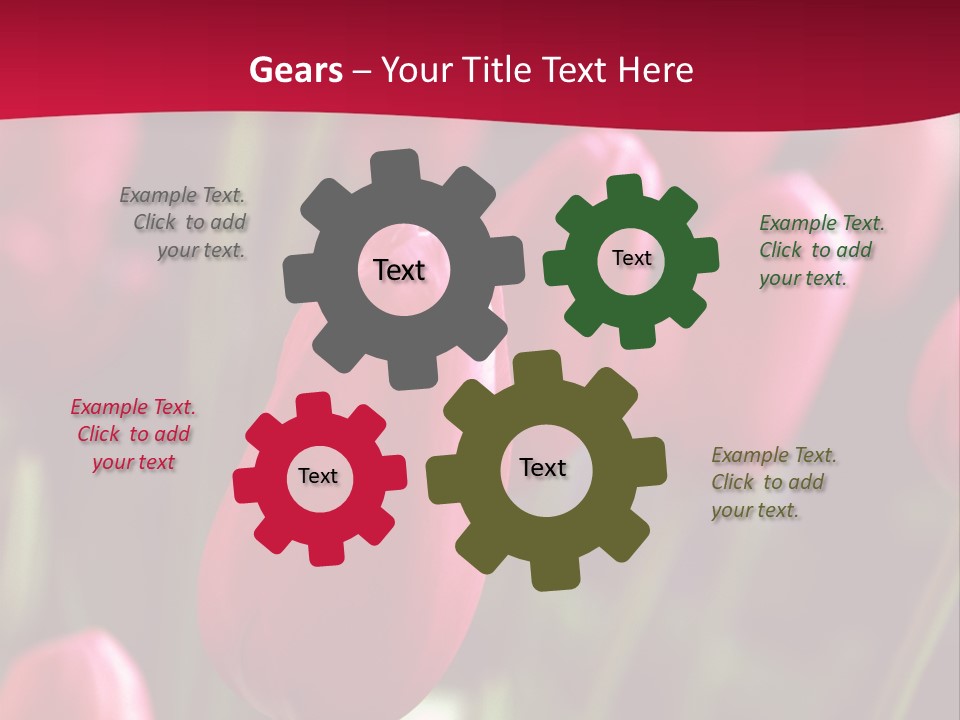 Gears – Your Title Text Here

Example Text. Click to add your text.

Text

Text

Example Text. Click to add your text.

Example Text. Click to add your text

Text

Text

Example Text. Click to add your text.